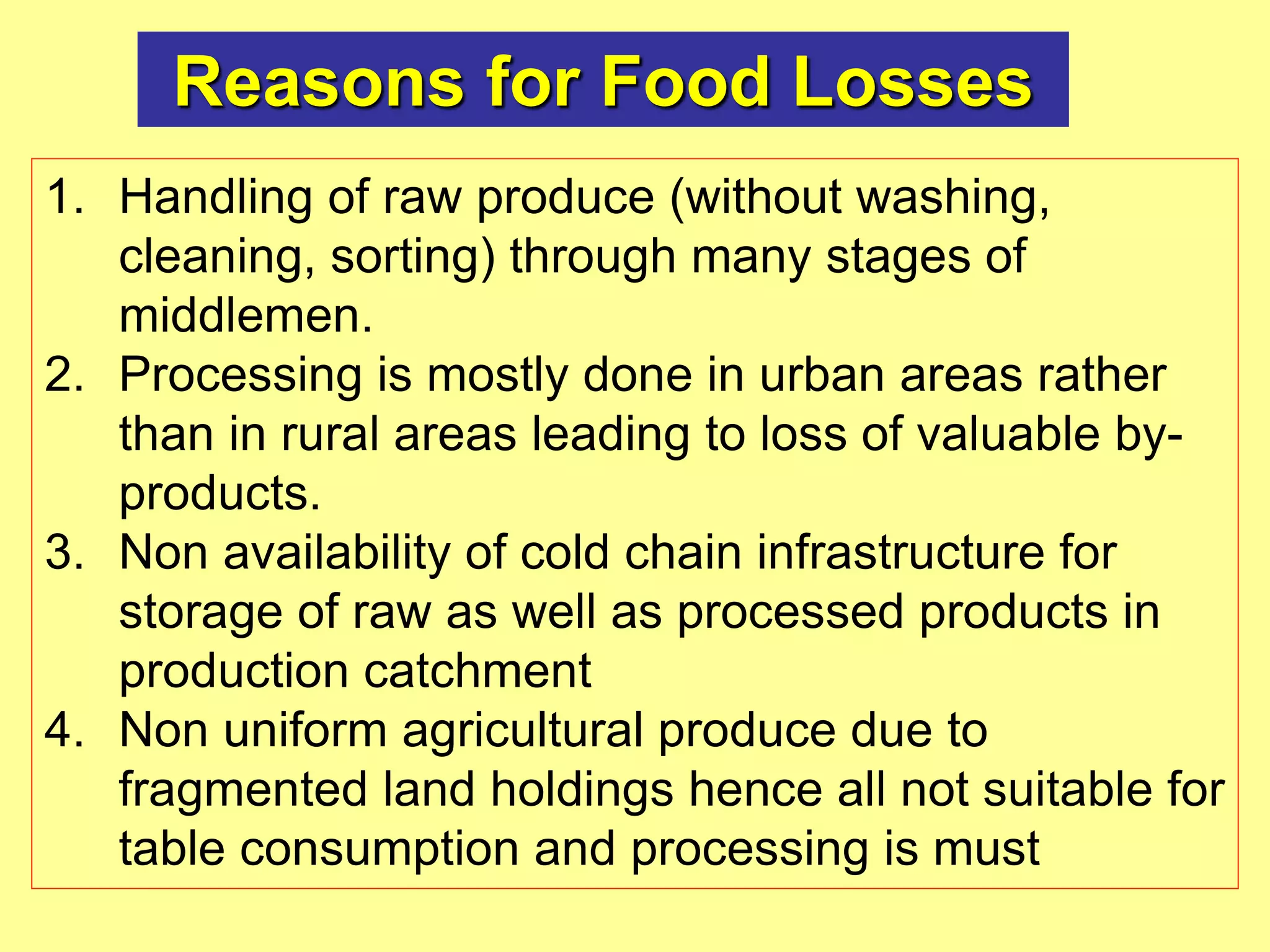 Reasons for Food Losses

1. Handling of raw produce (without washing, cleaning, sorting) through many stages of middlemen.
2. Processing is mostly done in urban areas rather than in rural areas leading to loss of valuable by-products.
3. Non availability of cold chain infrastructure for storage of raw as well as processed products in production catchment
4. Non uniform agricultural produce due to fragmented land holdings hence all not suitable for table consumption and processing is must